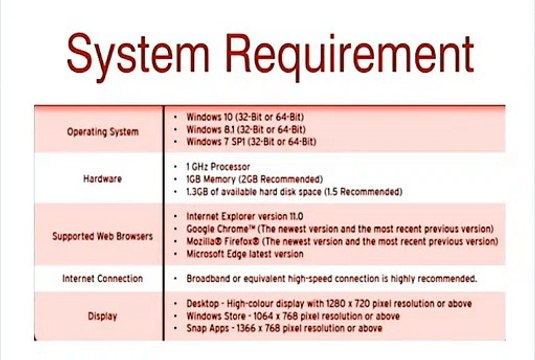 System Requirement

| | |
|---|---|
| Operating System | • Windows 10 (32-Bit or 64-Bit)<br>• Windows 8.1 (32-Bit or 64-Bit)<br>• Windows 7 SP1 (32-Bit or 64-Bit) |
| Hardware | • 1 GHz Processor<br>• 1GB Memory (2GB Recommended)<br>• 1.3GB of available hard disk space (1.5 Recommended) |
| Supported Web Browsers | • Internet Explorer version 11.0<br>• Google Chrome™ (The newest version and the most recent previous version)<br>• Mozilla® Firefox® (The newest version and the most recent previous version)<br>• Microsoft Edge latest version |
| Internet Connection | • Broadband or equivalent high-speed connection is highly recommended. |
| Display | • Desktop - High-colour display with 1280 x 720 pixel resolution or above<br>• Windows Store - 1064 x 768 pixel resolution or above<br>• Snap Apps - 1366 x 768 pixel resolution or above |